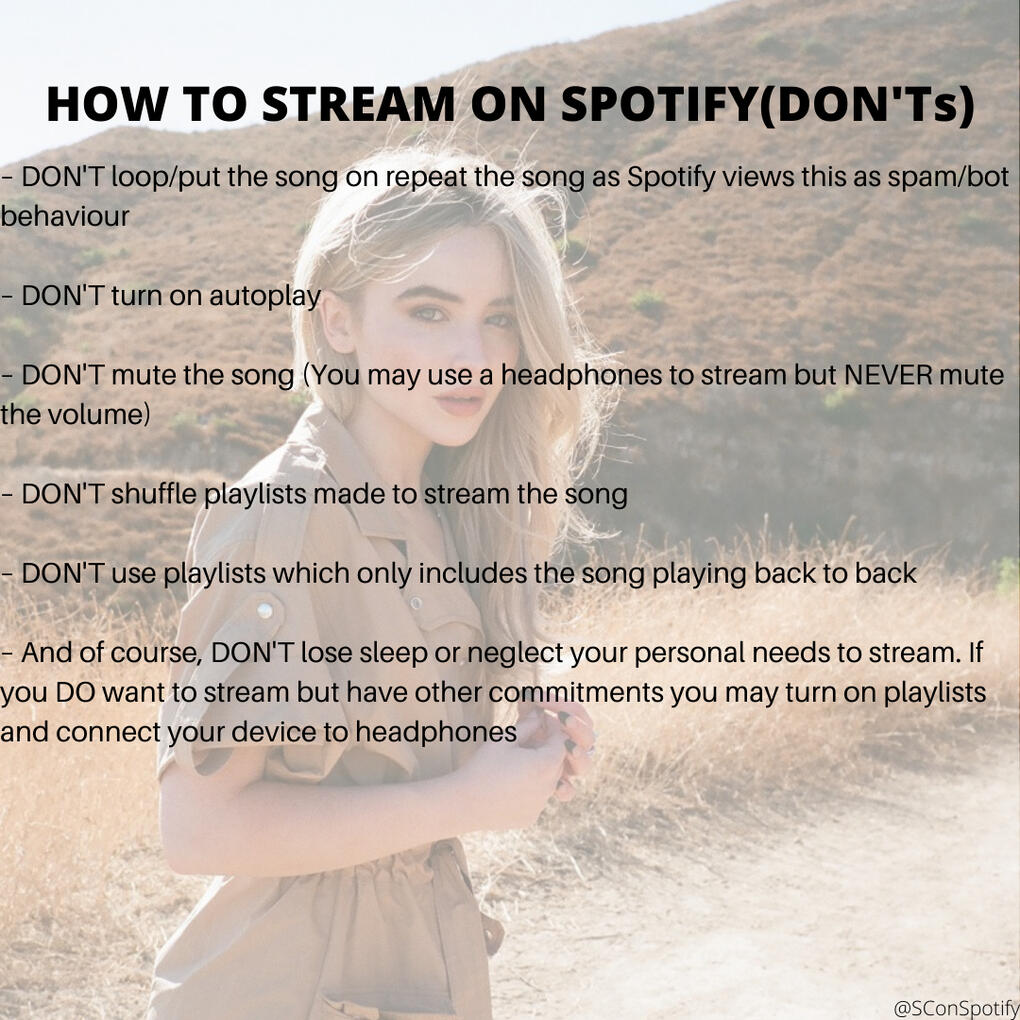 HOW TO STREAM ON SPOTIFY(DON'Ts)

- DON'T loop/put the song on repeat the song as Spotify views this as spam/bot behaviour

- DON'T turn on autoplay

- DON'T mute the song (You may use a headphones to stream but NEVER mute the volume)

- DON'T shuffle playlists made to stream the song

- DON'T use playlists which only includes the song playing back to back

- And of course, DON'T lose sleep or neglect your personal needs to stream. If you DO want to stream but have other commitments you may turn on playlists and connect your device to headphones

@SConSpotify